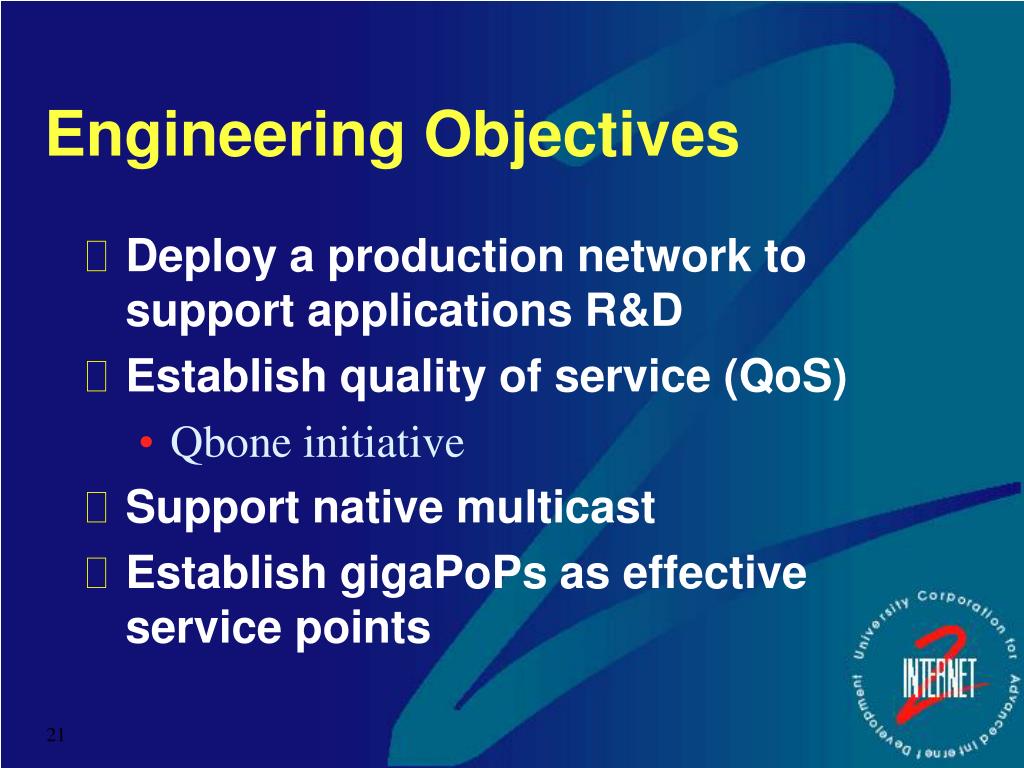 Engineering Objectives

 Deploy a production network to support applications R&D
 Establish quality of service (QoS)
• Qbone initiative
 Support native multicast
 Establish gigaPoPs as effective service points

University Corporation for Advanced Internet Development
INTERNET 2

21